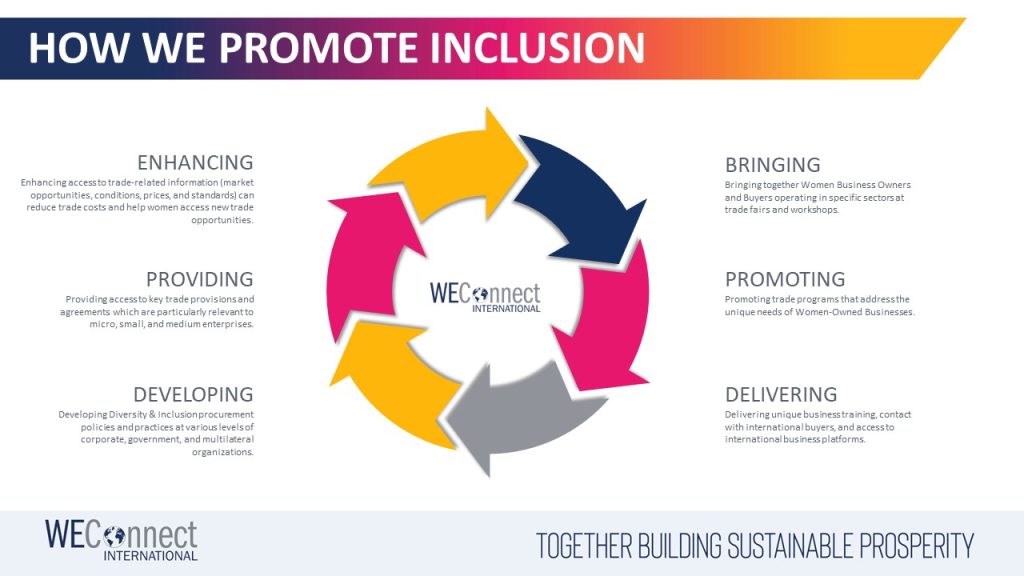 HOW WE PROMOTE INCLUSION

ENHANCING
Enhancing access to trade-related information (market opportunities, conditions, prices, and standards) can reduce trade costs and help women access new trade opportunities.

PROVIDING
Providing access to key trade provisions and agreements which are particularly relevant to micro, small, and medium enterprises.

DEVELOPING
Developing Diversity & Inclusion procurement policies and practices at various levels of corporate, government, and multilateral organizations.

WEConnect INTERNATIONAL

BRINGING
Bringing together Women Business Owners and Buyers operating in specific sectors at trade fairs and workshops.

PROMOTING
Promoting trade programs that address the unique needs of Women-Owned Businesses.

DELIVERING
Delivering unique business training, contact with international buyers, and access to international business platforms.

WEConnect INTERNATIONAL

TOGETHER BUILDING SUSTAINABLE PROSPERITY